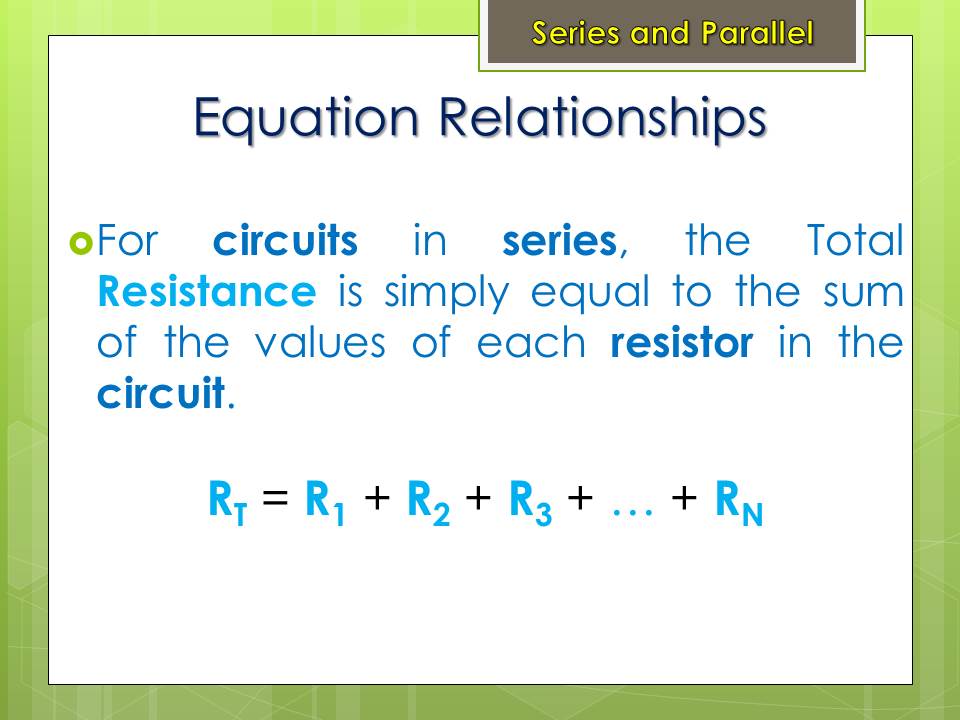 Series and Parallel

Equation Relationships

For circuits in series, the Total Resistance is simply equal to the sum of the values of each resistor in the circuit.

$R_T = R_1 + R_2 + R_3 + \ldots + R_N$